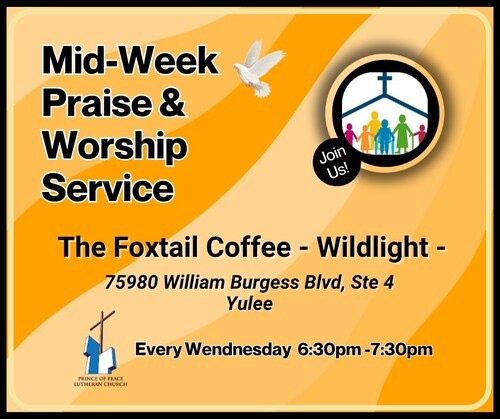 Mid-Week Praise & Worship Service

Join Us!

The Foxtail Coffee - Wildlight -

75980 William Burgess Blvd, Ste 4
Yulee

PRINCE OF PEACE
LUTHERAN CHURCH

Every Wendnesday 6:30pm -7:30pm